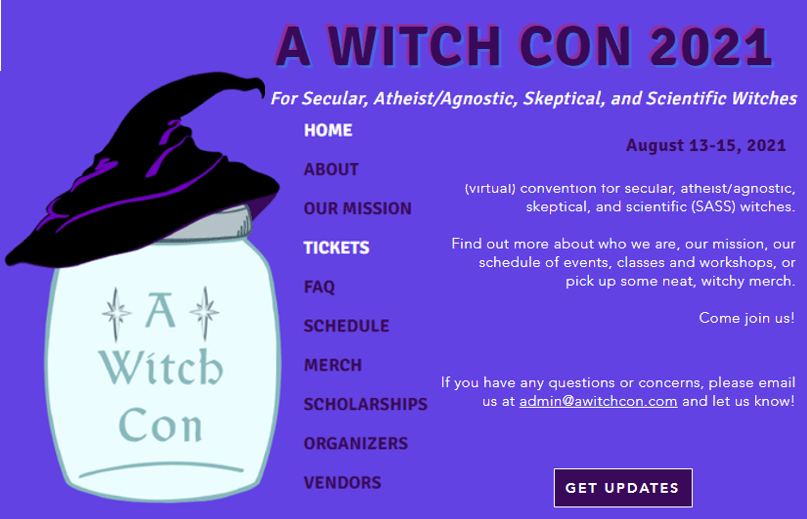 A WITCH CON 2021

For Secular, Atheist/Agnostic, Skeptical, and Scientific Witches

A Witch Con

HOME

ABOUT

OUR MISSION

TICKETS

FAQ

SCHEDULE

MERCH

SCHOLARSHIPS

ORGANIZERS

VENDORS

August 13-15, 2021

(virtual) convention for secular, atheist/agnostic, skeptical, and scientific (SASS) witches.

Find out more about who we are, our mission, our schedule of events, classes and workshops, or pick up some neat, witchy merch.

Come join us!

If you have any questions or concerns, please email us at admin@awitchcon.com and let us know!

GET UPDATES